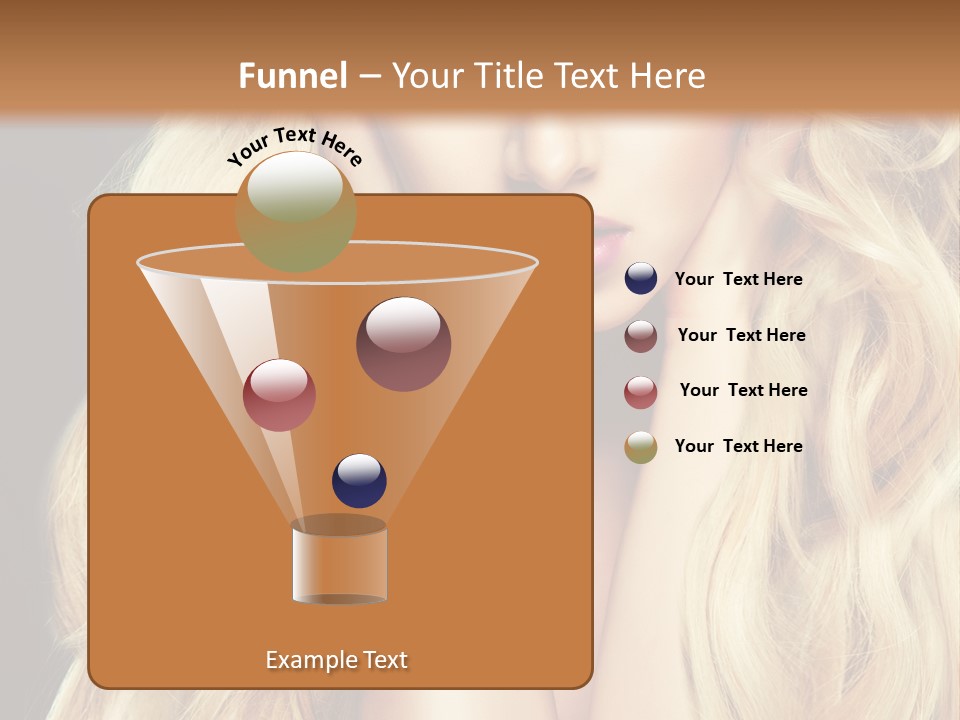 Funnel – Your Title Text Here

Your Text Here

Your Text Here

Your Text Here

Your Text Here

Your Text Here

Example Text